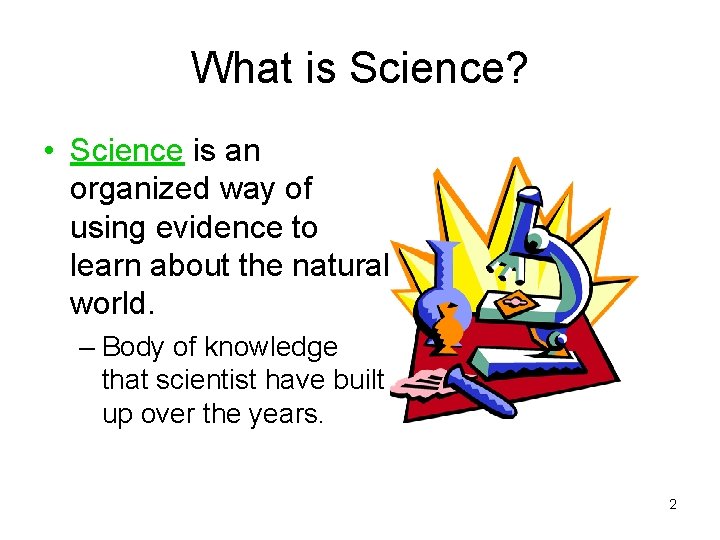 What is Science?

• Science is an organized way of using evidence to learn about the natural world.

– Body of knowledge that scientist have built up over the years.

2